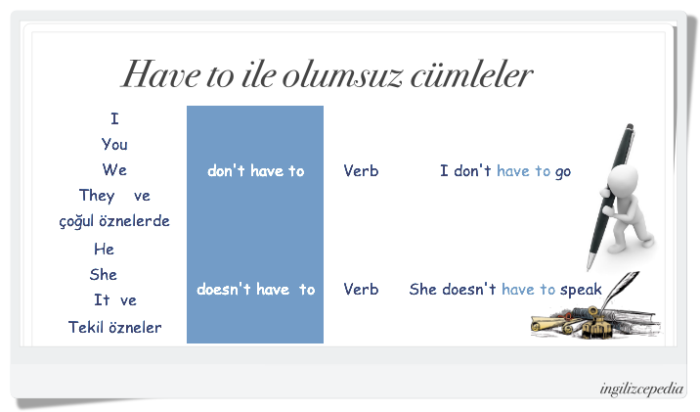 Have to ile olumsuz cümleler

| | | | |
|---|---|---|---|
| I You We They ve çoğul öznelerde | don't have to | Verb | I don't have to go |
| He She It ve Tekil özneler | doesn't have to | Verb | She doesn't have to speak |

ingilizcepedia